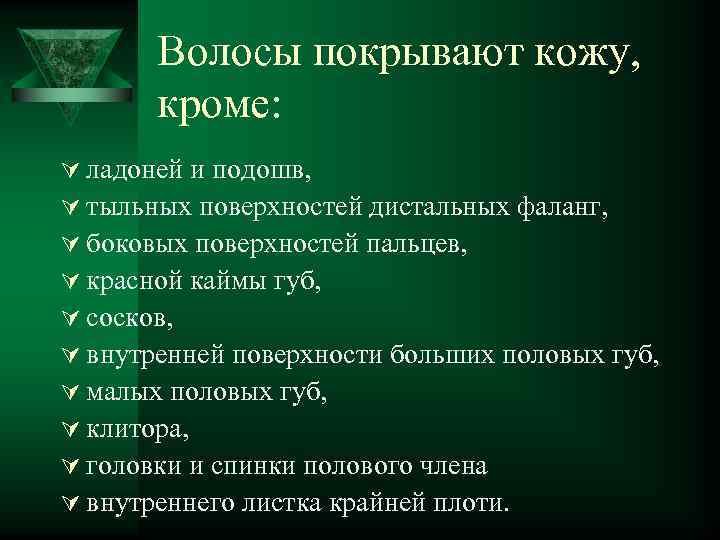 Волосы покрывают кожу, кроме:

ладоней и подошв,
тыльных поверхностей дистальных фаланг,
боковых поверхностей пальцев,
красной каймы губ,
сосков,
внутренней поверхности больших половых губ,
малых половых губ,
клитора,
головки и спинки полового члена
внутреннего листка крайней плоти.